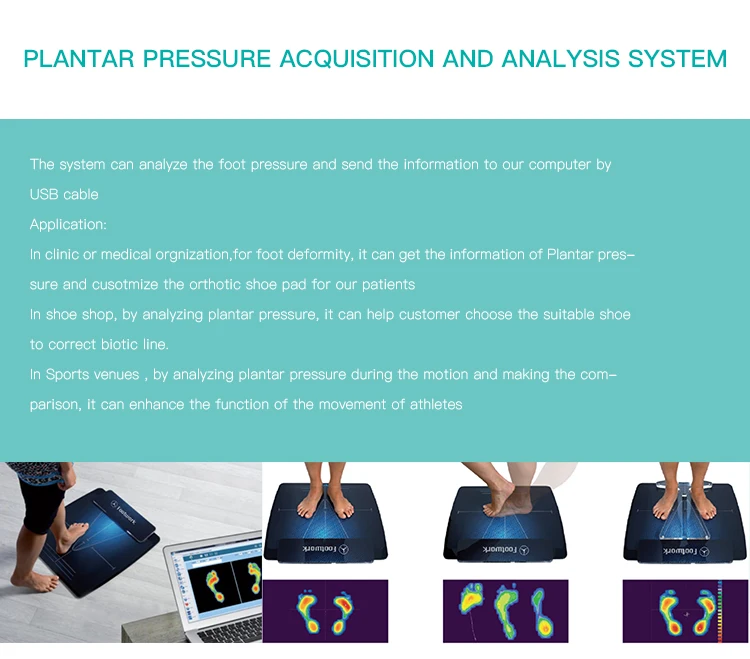 PLANTAR PRESSURE ACQUISITION AND ANALYSIS SYSTEM

The system can analyze the foot pressure and send the information to our computer by USB cable

Application:

In clinic or medical orgnization,for foot deformity, it can get the information of Plantar pressure and cusotmize the orthotic shoe pad for our patients

In shoe shop, by analyzing plantar pressure, it can help customer choose the suitable shoe to correct biotic line.

In Sports venues , by analyzing plantar pressure during the motion and making the comparison, it can enhance the function of the movement of athletes

footwork

footwork

footwork

footwork